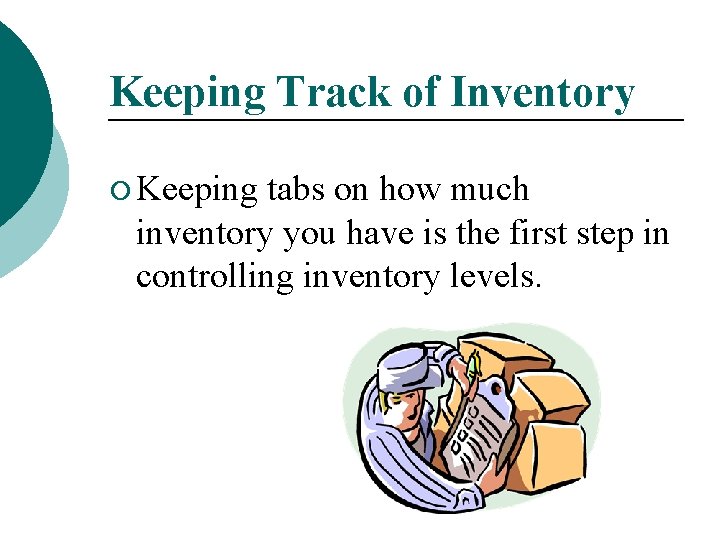 Keeping Track of Inventory

Keeping tabs on how much inventory you have is the first step in controlling inventory levels.